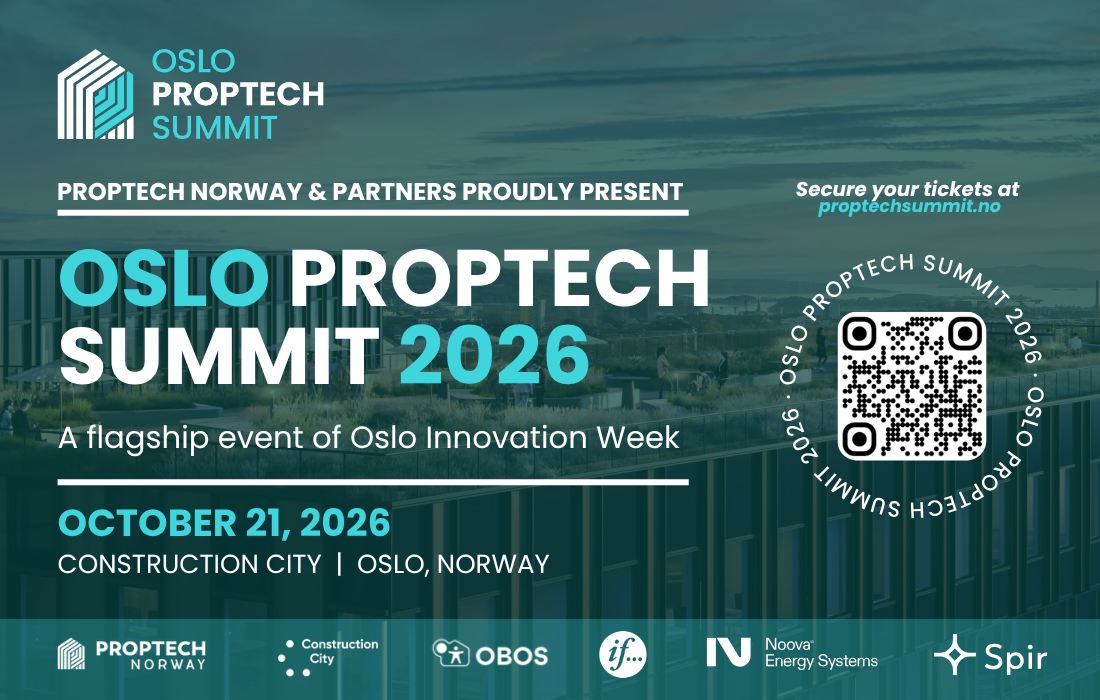 OSLO PROPTECH SUMMIT

PROPTECH NORWAY & PARTNERS PROUDLY PRESENT

OSLO PROPTECH SUMMIT 2026

A flagship event of Oslo Innovation Week

OCTOBER 21, 2026

CONSTRUCTION CITY | OSLO, NORWAY

Secure your tickets at proptechsummit.no

OSLO PROPTECH SUMMIT 2026 · OSLO PROPTECH SUMMIT 2026 ·

PROPTECH NORWAY

Construction City

OBOS

if...

Noova Energy Systems

Spir